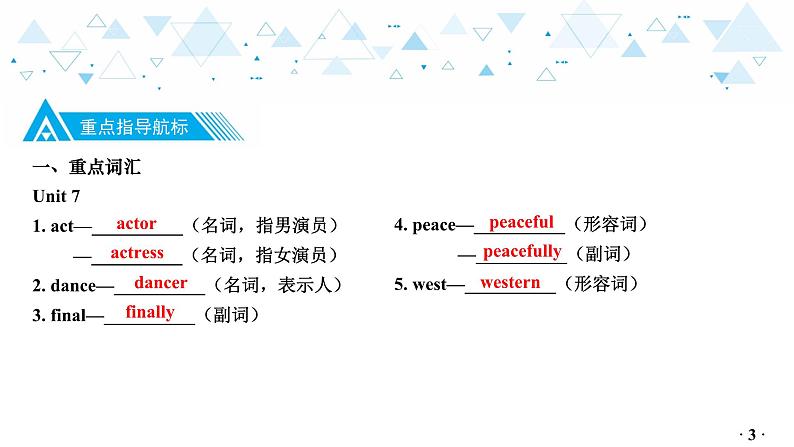 重点指导航标

一、重点词汇

Unit 7

1. act—actor（名词，指男演员）

—actress（名词，指女演员）

2. dance—dancer（名词，表示人）

3. final—finally（副词）

4. peace—peaceful（形容词）

—peacefully（副词）

5. west—western（形容词）

· 3 ·